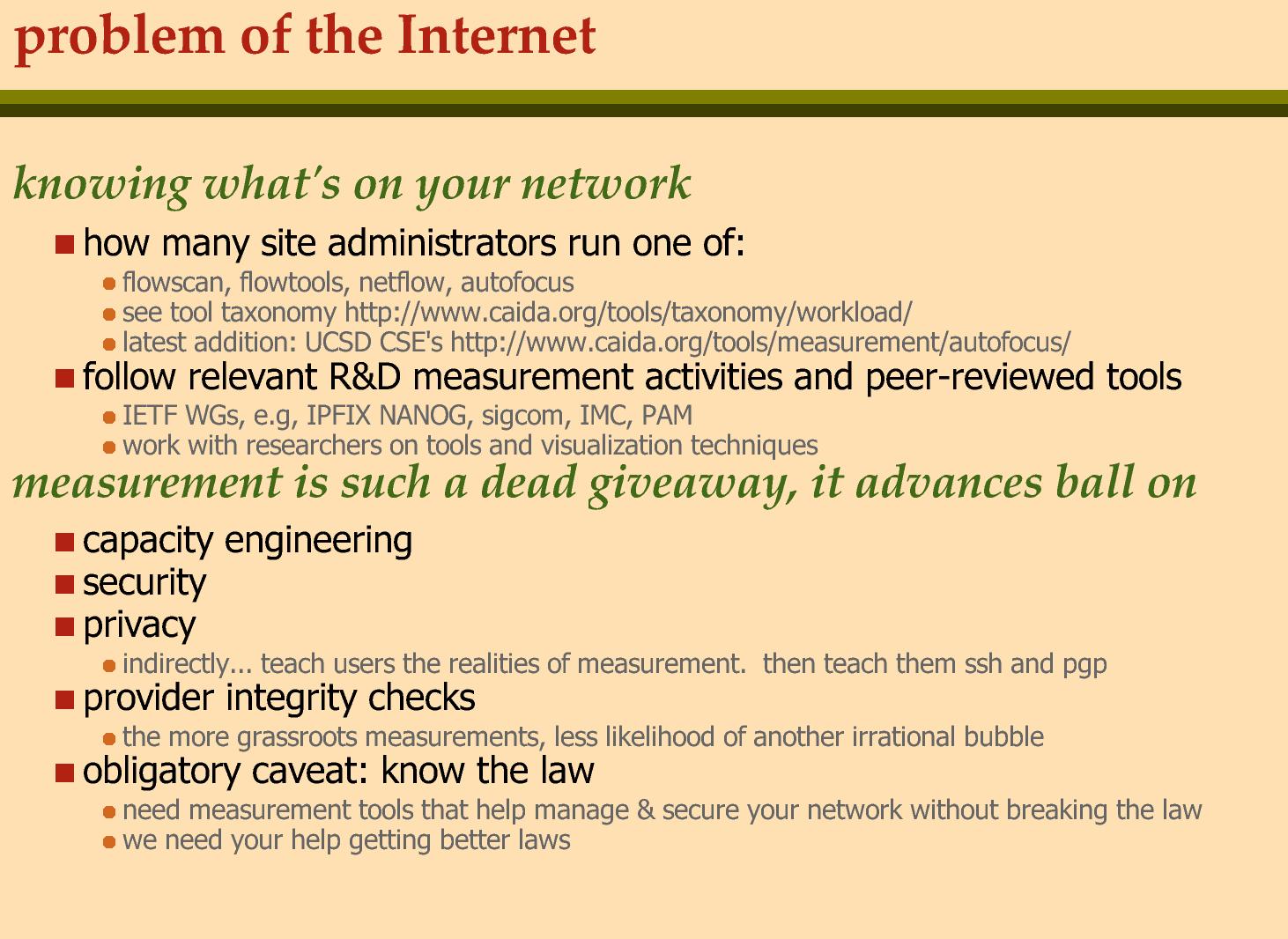 problem of the Internet

knowing what's on your network

how many site administrators run one of:

flowscan, flowtools, netflow, autofocus

see tool taxonomy http://www.caida.org/tools/taxonomy/workload/

latest addition: UCSD CSE's http://www.caida.org/tools/measurement/autofocus/

follow relevant R&D measurement activities and peer-reviewed tools

IETF WGs, e.g, IPFIX NANOG, sigcom, IMC, PAM

work with researchers on tools and visualization techniques

measurement is such a dead giveaway, it advances ball on

capacity engineering

security

privacy

indirectly... teach users the realities of measurement. then teach them ssh and pgp

provider integrity checks

the more grassroots measurements, less likelihood of another irrational bubble

obligatory caveat: know the law

need measurement tools that help manage & secure your network without breaking the law

we need your help getting better laws